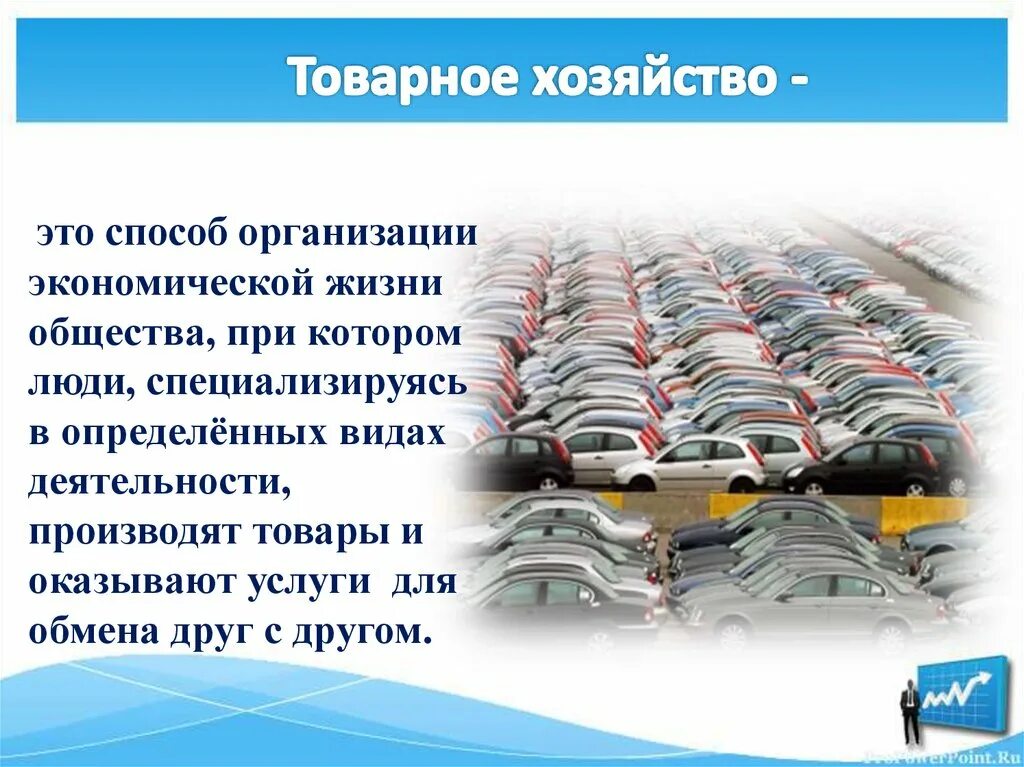 Товарное хозяйство -

это способ организации экономической жизни общества, при котором люди, специализируясь в определённых видах деятельности, производят товары и оказывают услуги для обмена друг с другом.

ProPowerPoint.Ru